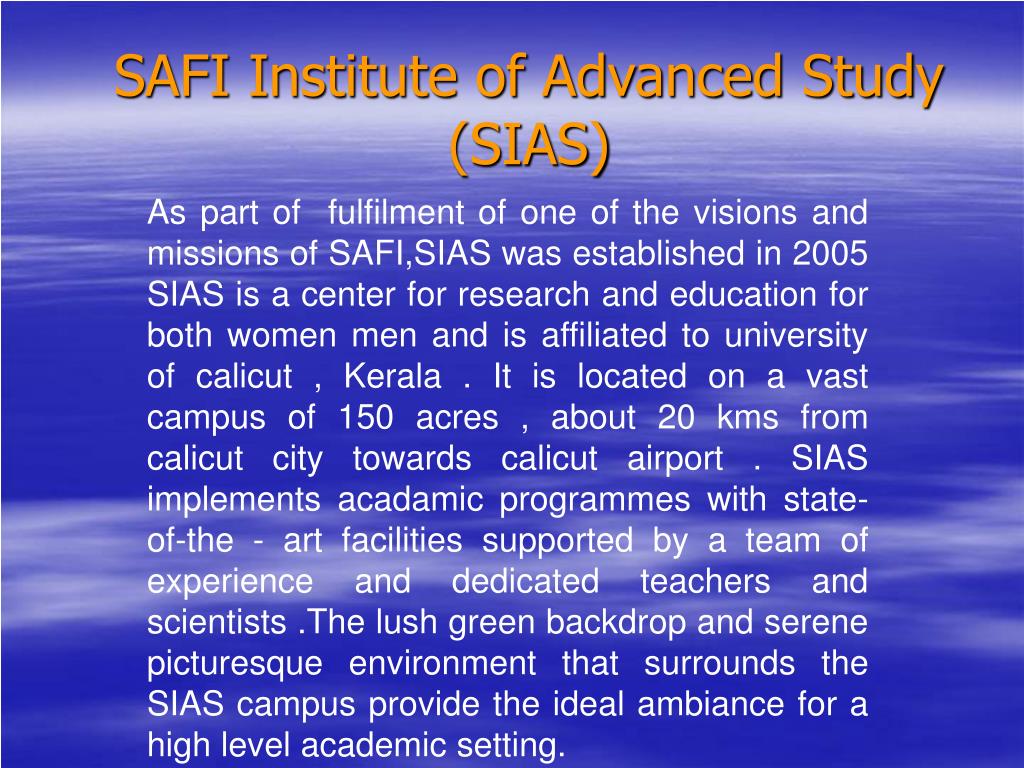 SAFI Institute of Advanced Study (SIAS)

As part of fulfilment of one of the visions and missions of SAFI,SIAS was established in 2005 SIAS is a center for research and education for both women men and is affiliated to university of calicut , Kerala . It is located on a vast campus of 150 acres , about 20 kms from calicut city towards calicut airport . SIAS implements acadamic programmes with state-of-the - art facilities supported by a team of experience and dedicated teachers and scientists .The lush green backdrop and serene picturesque environment that surrounds the SIAS campus provide the ideal ambiance for a high level academic setting.